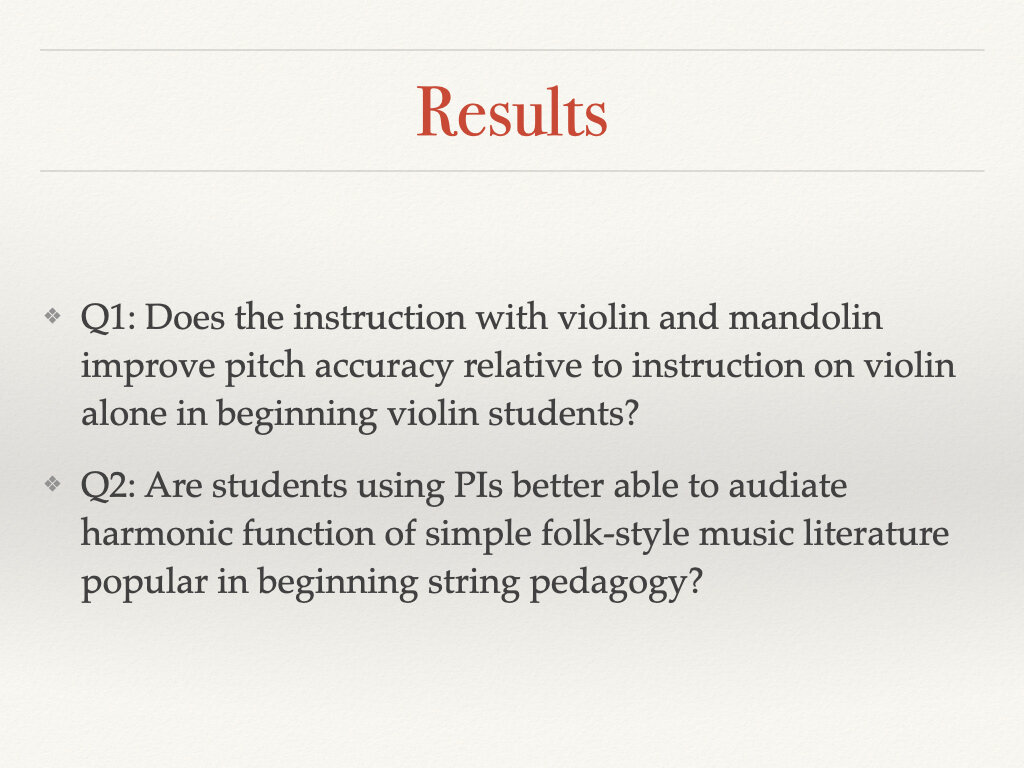 Results

❖ Q1: Does the instruction with violin and mandolin improve pitch accuracy relative to instruction on violin alone in beginning violin students?

❖ Q2: Are students using PIs better able to audiate harmonic function of simple folk-style music literature popular in beginning string pedagogy?